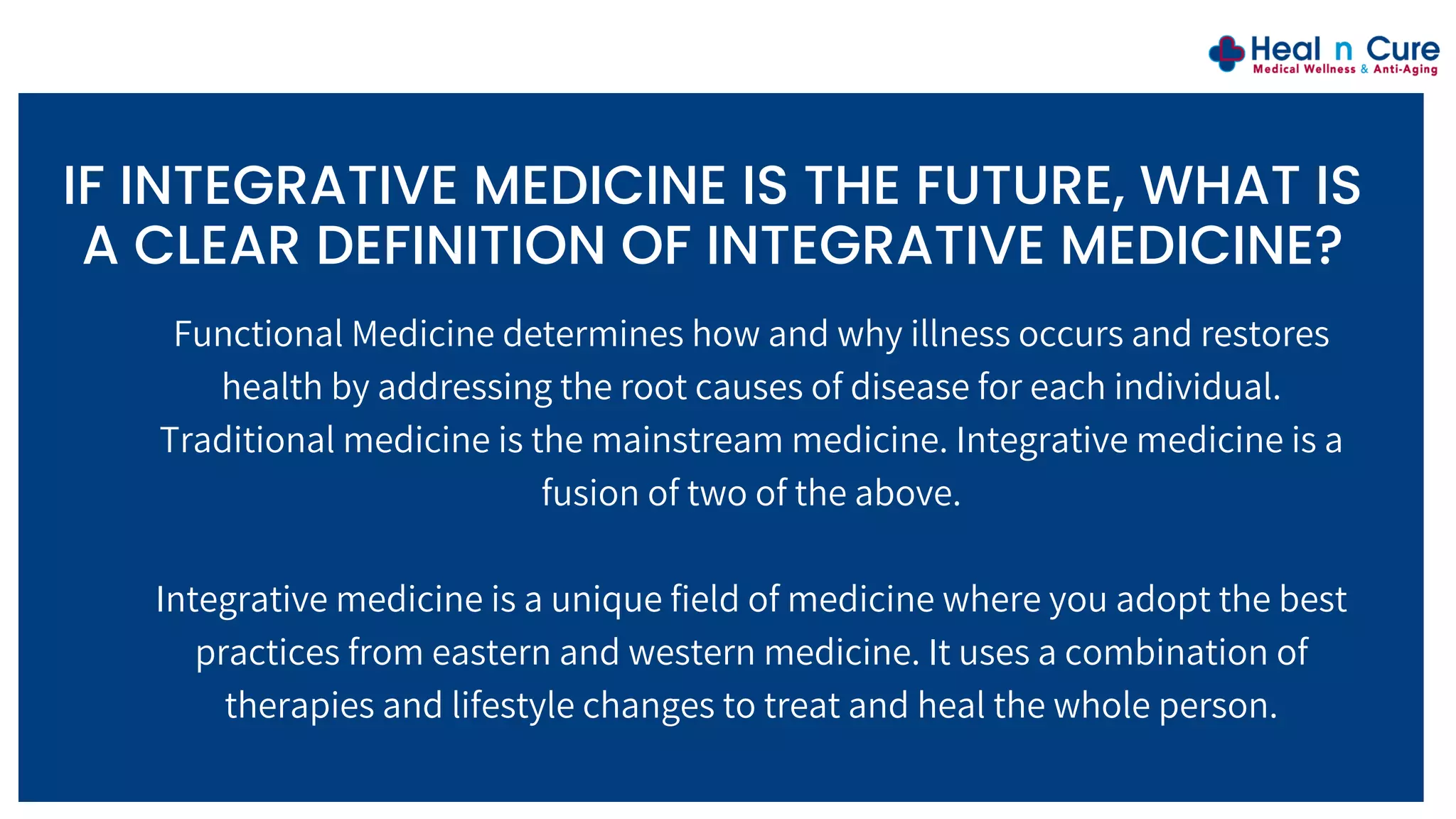 Heal n Cure
Medical Wellness & Anti-Aging

IF INTEGRATIVE MEDICINE IS THE FUTURE, WHAT IS A CLEAR DEFINITION OF INTEGRATIVE MEDICINE?

Functional Medicine determines how and why illness occurs and restores health by addressing the root causes of disease for each individual. Traditional medicine is the mainstream medicine. Integrative medicine is a fusion of two of the above.

Integrative medicine is a unique field of medicine where you adopt the best practices from eastern and western medicine. It uses a combination of therapies and lifestyle changes to treat and heal the whole person.